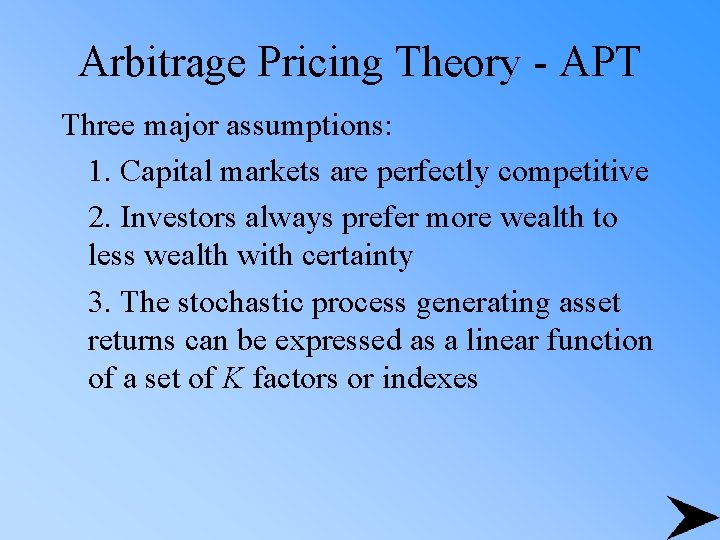 Arbitrage Pricing Theory - APT

Three major assumptions:

1. Capital markets are perfectly competitive

2. Investors always prefer more wealth to less wealth with certainty

3. The stochastic process generating asset returns can be expressed as a linear function of a set of $K$ factors or indexes